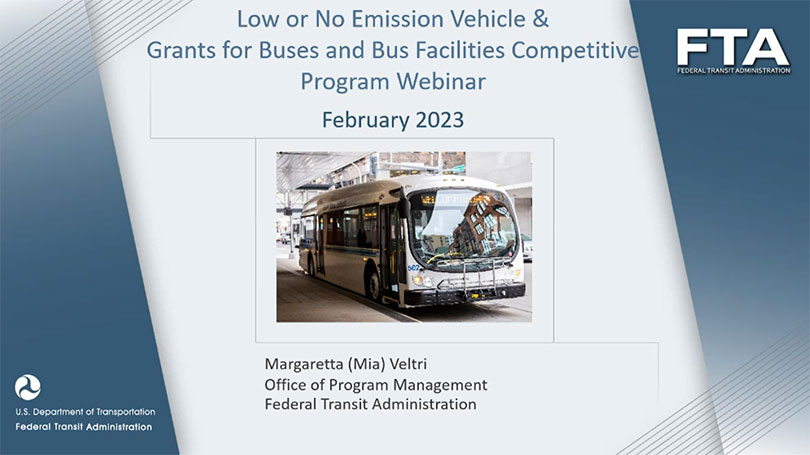 Low or No Emission Vehicle & Grants for Buses and Bus Facilities Competitive Program Webinar

February 2023

FTA
FEDERAL TRANSIT ADMINISTRATION

Margaretta (Mia) Veltri
Office of Program Management
Federal Transit Administration

U.S. Department of Transportation
Federal Transit Administration